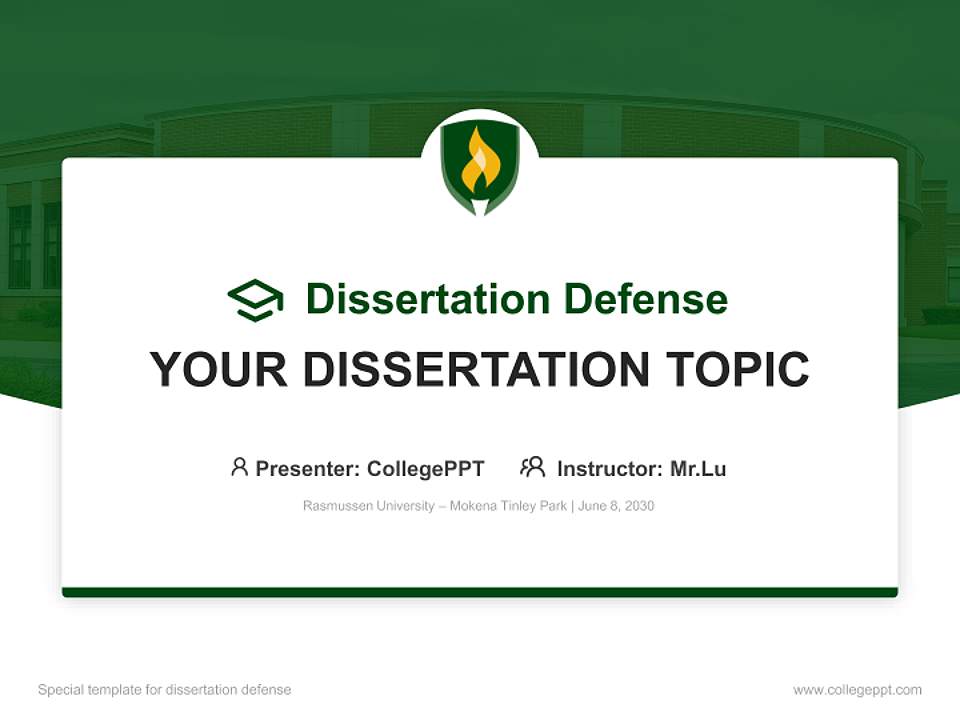 Dissertation Defense

YOUR DISSERTATION TOPIC

Presenter: CollegePPT Instructor: Mr.Lu

Rasmussen University – Mokena Tinley Park | June 8, 2030

Special template for dissertation defense

www.collegeppt.com